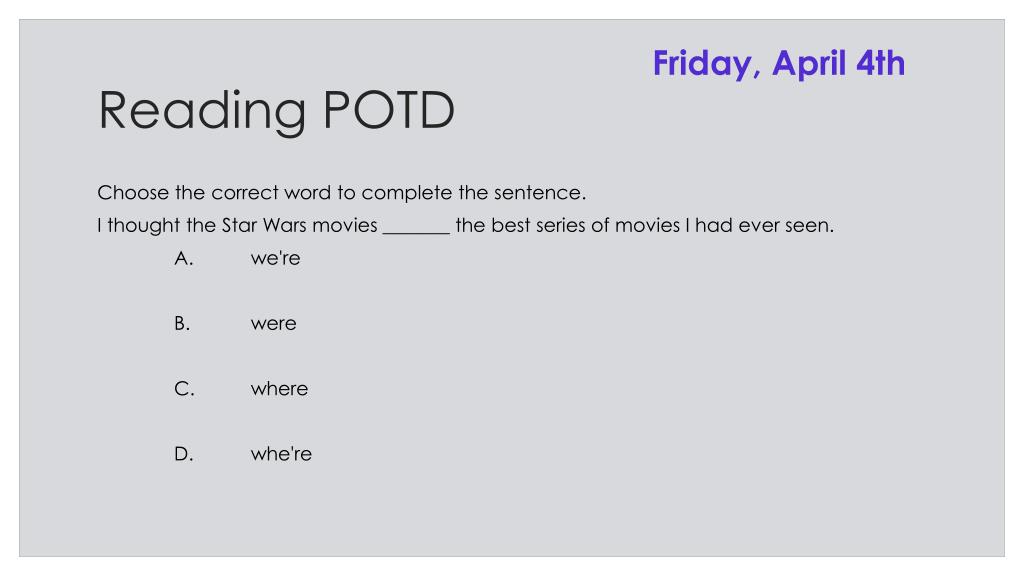 Friday, April 4th

Reading POTD

Choose the correct word to complete the sentence.
I thought the Star Wars movies _______ the best series of movies I had ever seen.

A. we're

B. were

C. where

D. whe're